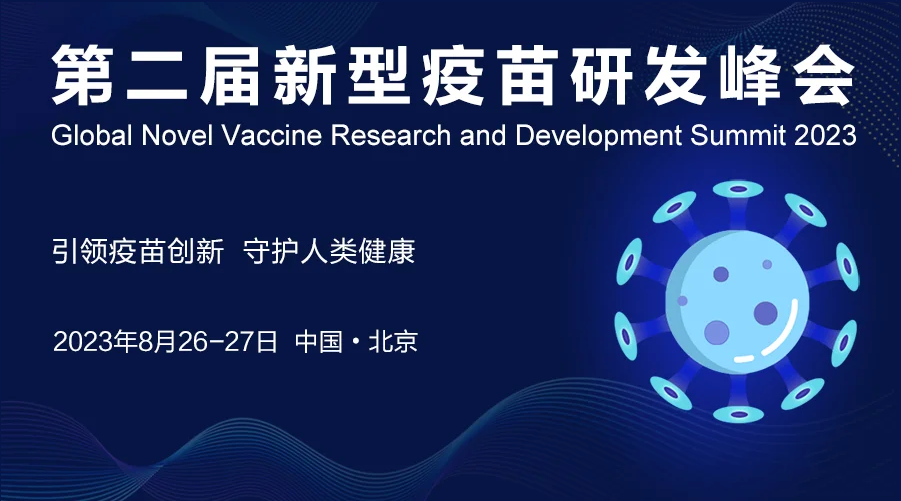 第二届新型疫苗研发峰会
Global Novel Vaccine Research and Development Summit 2023

引领疫苗创新 守护人类健康

2023年8月26-27日 中国·北京